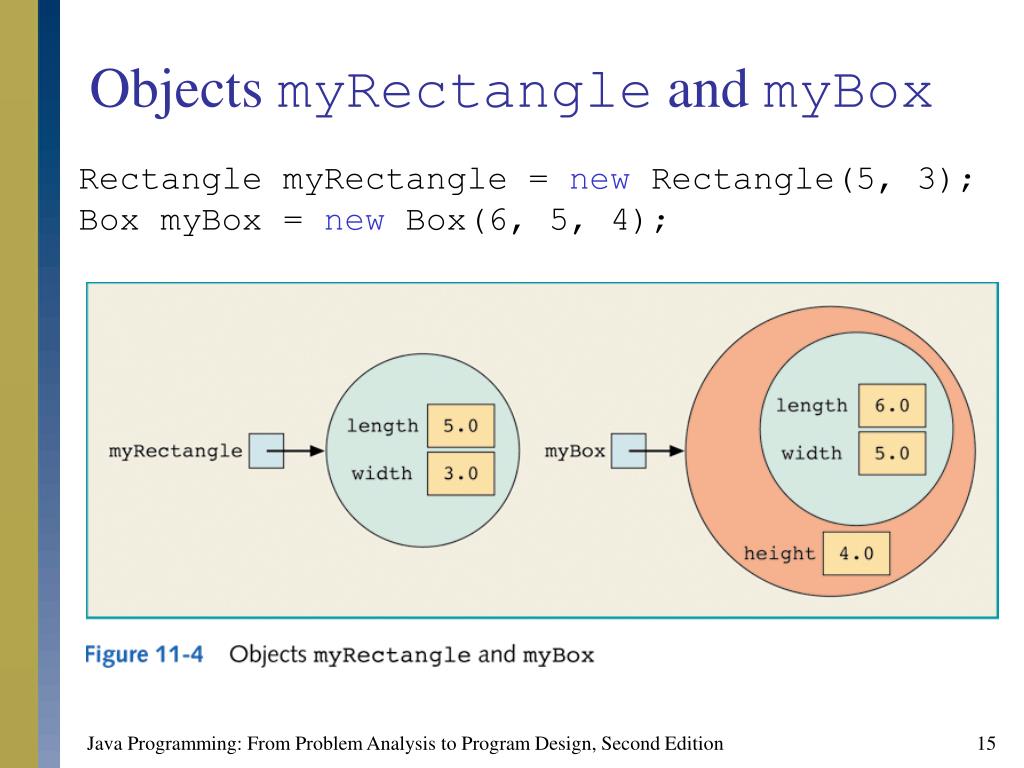 Objects myRectangle and myBox

Rectangle myRectangle = new Rectangle(5, 3);
Box myBox = new Box(6, 5, 4);

myRectangle
length 5.0
width 3.0

myBox
length 6.0
width 5.0
height 4.0

Figure 11-4 Objects myRectangle and myBox

Java Programming: From Problem Analysis to Program Design, Second Edition

15